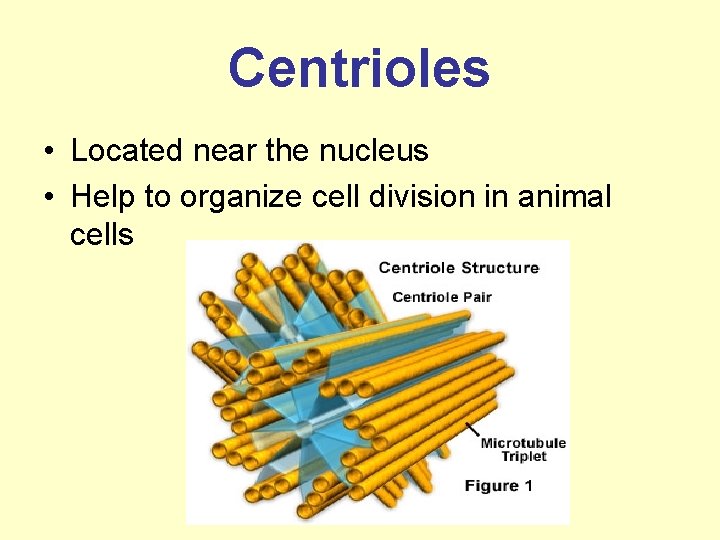 Centrioles

• Located near the nucleus
• Help to organize cell division in animal cells

Centriole Structure
Centriole Pair
Microtubule Triplet
Figure 1